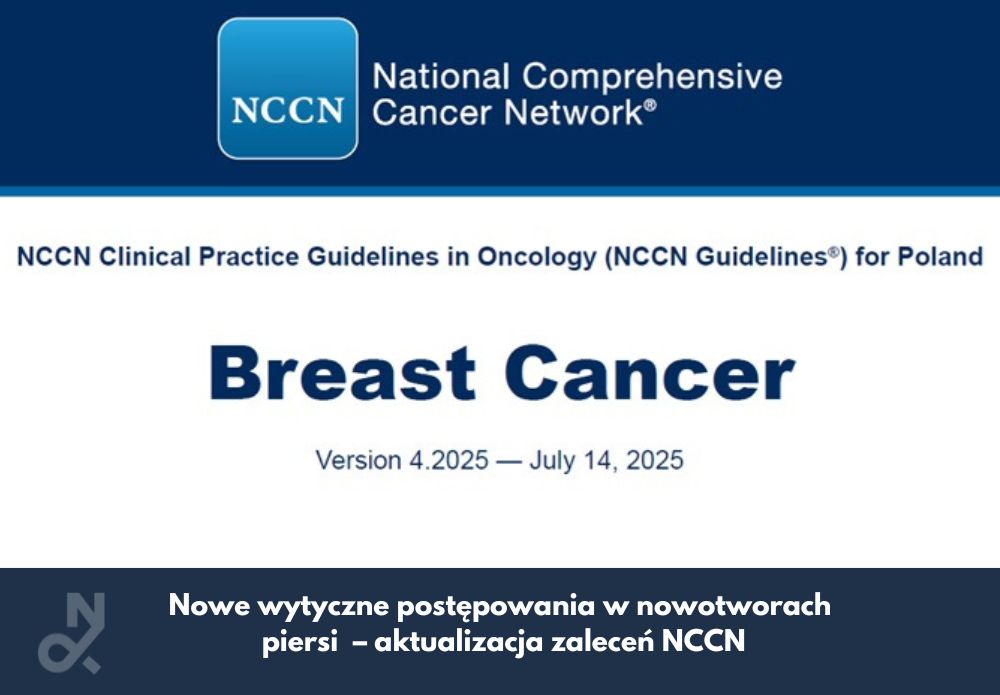 NCCN National Comprehensive Cancer Network®

NCCN Clinical Practice Guidelines in Oncology (NCCN Guidelines®) for Poland

Breast Cancer

Version 4.2025 — July 14, 2025

Nowe wytyczne postępowania w nowotworach piersi – aktualizacja zaleceń NCCN